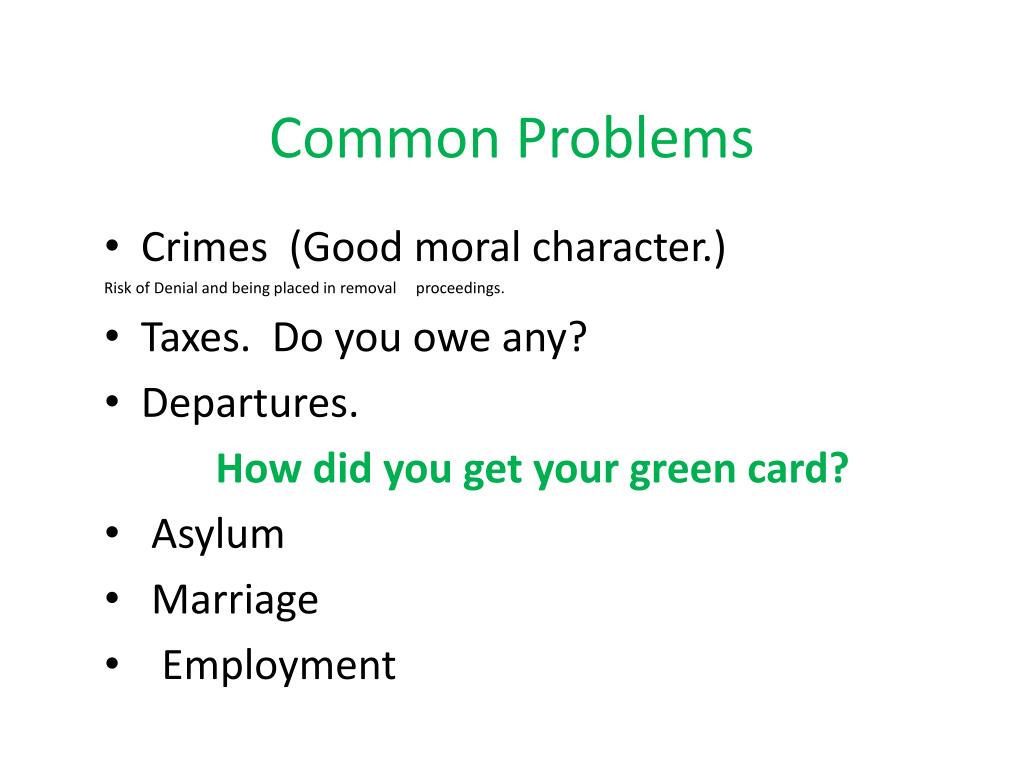 Common Problems

• Crimes (Good moral character.)
Risk of Denial and being placed in removal proceedings.
• Taxes. Do you owe any?
• Departures.
How did you get your green card?
• Asylum
• Marriage
• Employment